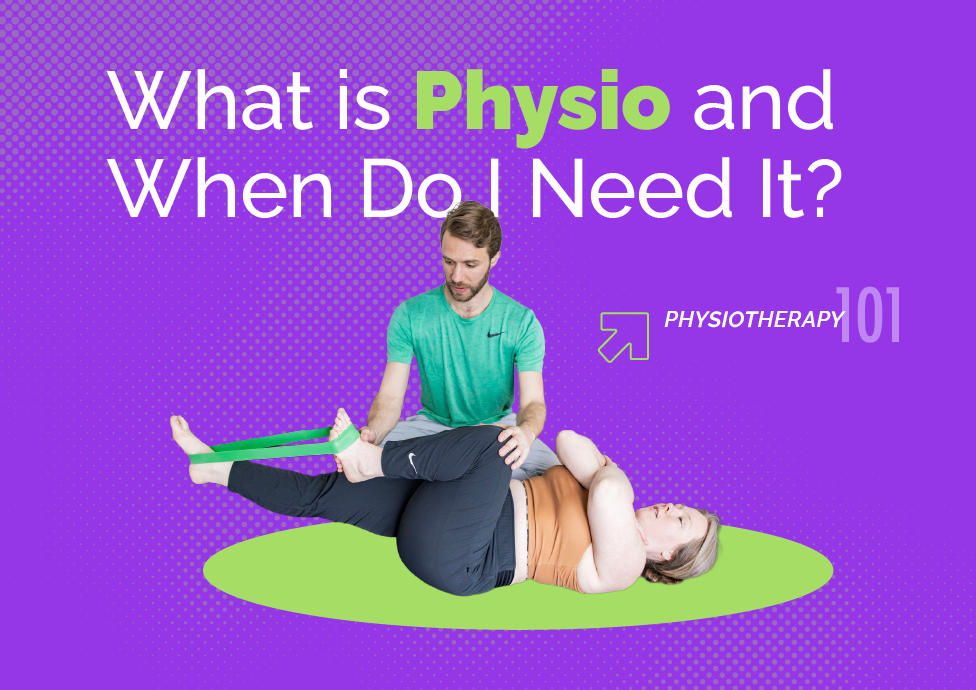 What is Physio and When Do I Need It?

PHYSIOTHERAPY 101